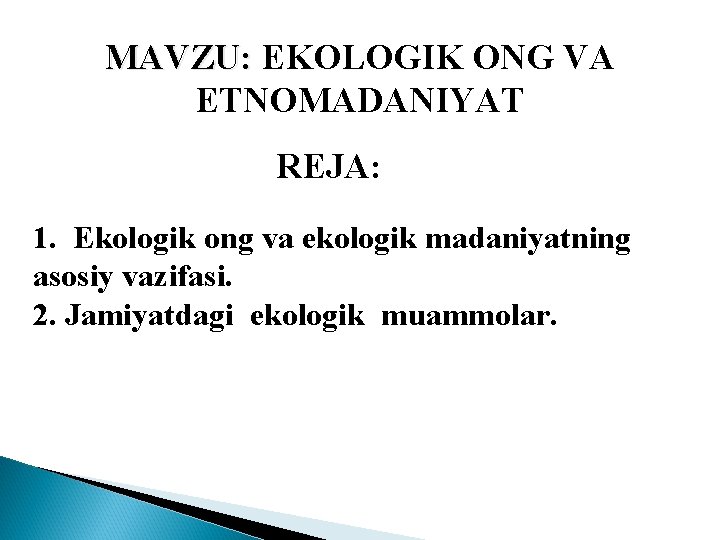 MAVZU: EKOLOGIK ONG VA ETNOMADANIYAT

REJA:

1. Ekologik ong va ekologik madaniyatning asosiy vazifasi.
2. Jamiyatdagi ekologik muammolar.